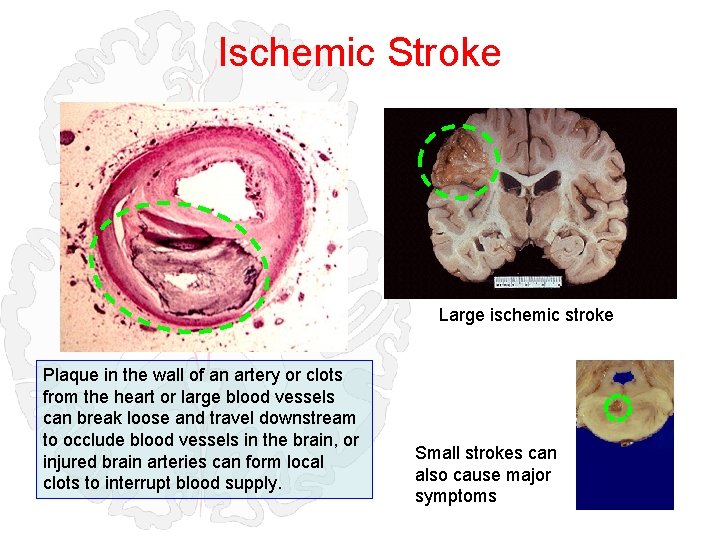 Ischemic Stroke

Large ischemic stroke

Plaque in the wall of an artery or clots from the heart or large blood vessels can break loose and travel downstream to occlude blood vessels in the brain, or injured brain arteries can form local clots to interrupt blood supply.

Small strokes can also cause major symptoms